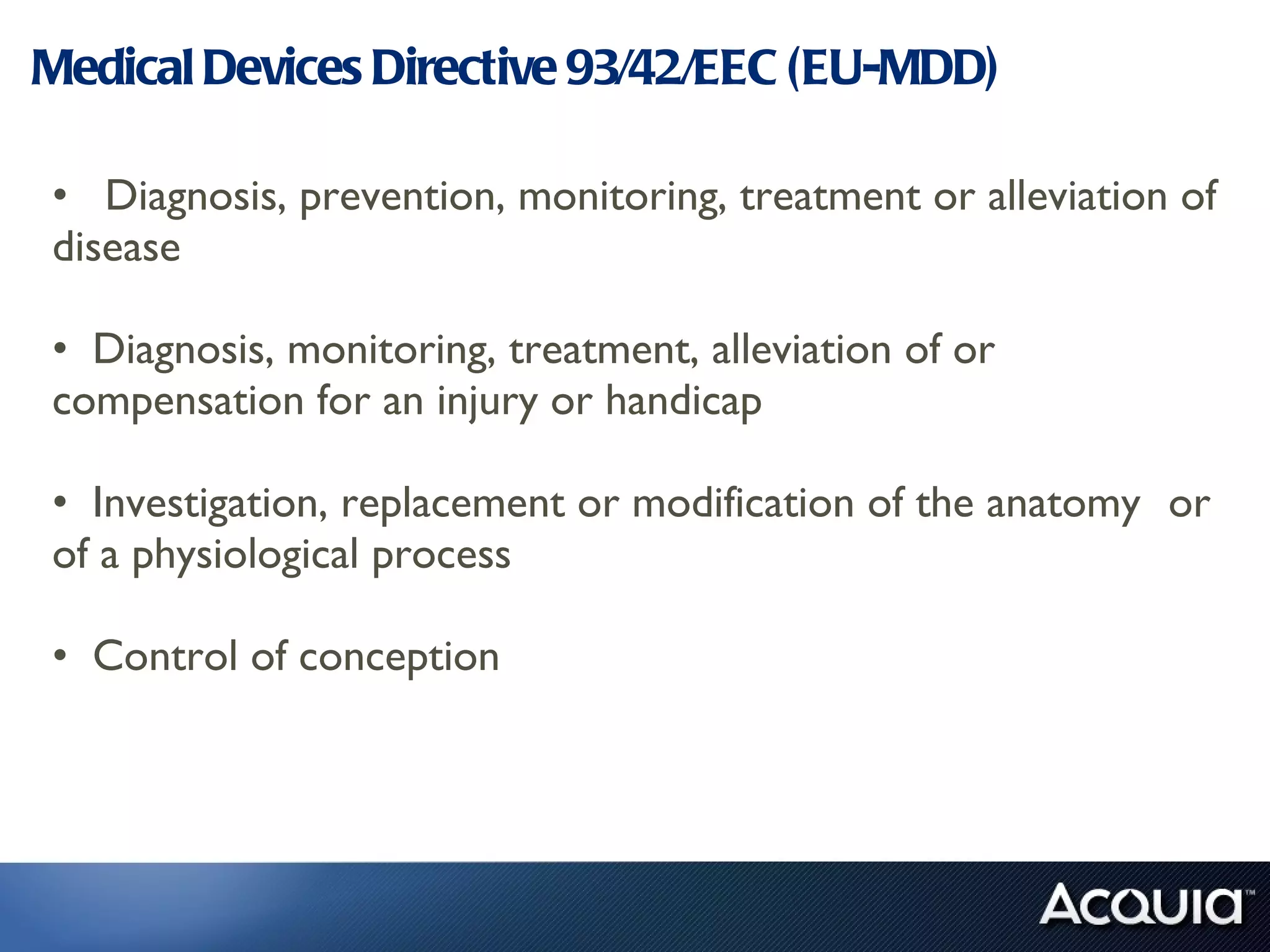 Medical Devices Directive 93/42/EEC (EU-MDD)

• Diagnosis, prevention, monitoring, treatment or alleviation of disease

• Diagnosis, monitoring, treatment, alleviation of or compensation for an injury or handicap

• Investigation, replacement or modification of the anatomy or of a physiological process

• Control of conception

ACQUIA™